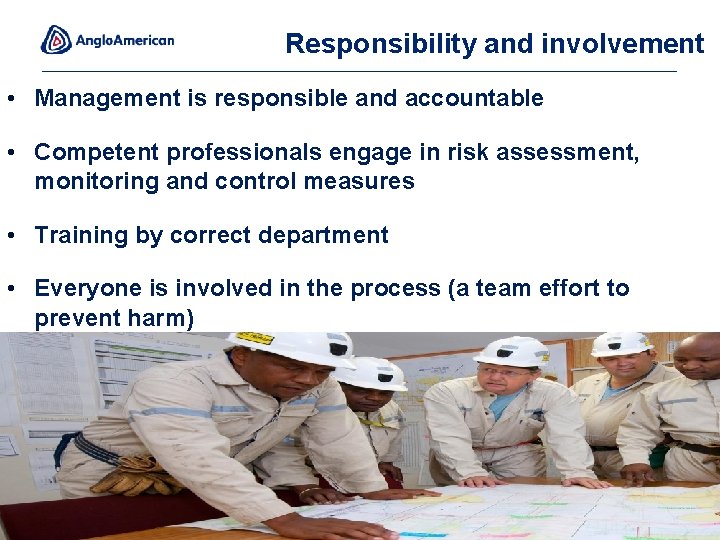 AngloAmerican

Responsibility and involvement

• Management is responsible and accountable

• Competent professionals engage in risk assessment, monitoring and control measures

• Training by correct department

• Everyone is involved in the process (a team effort to prevent harm)